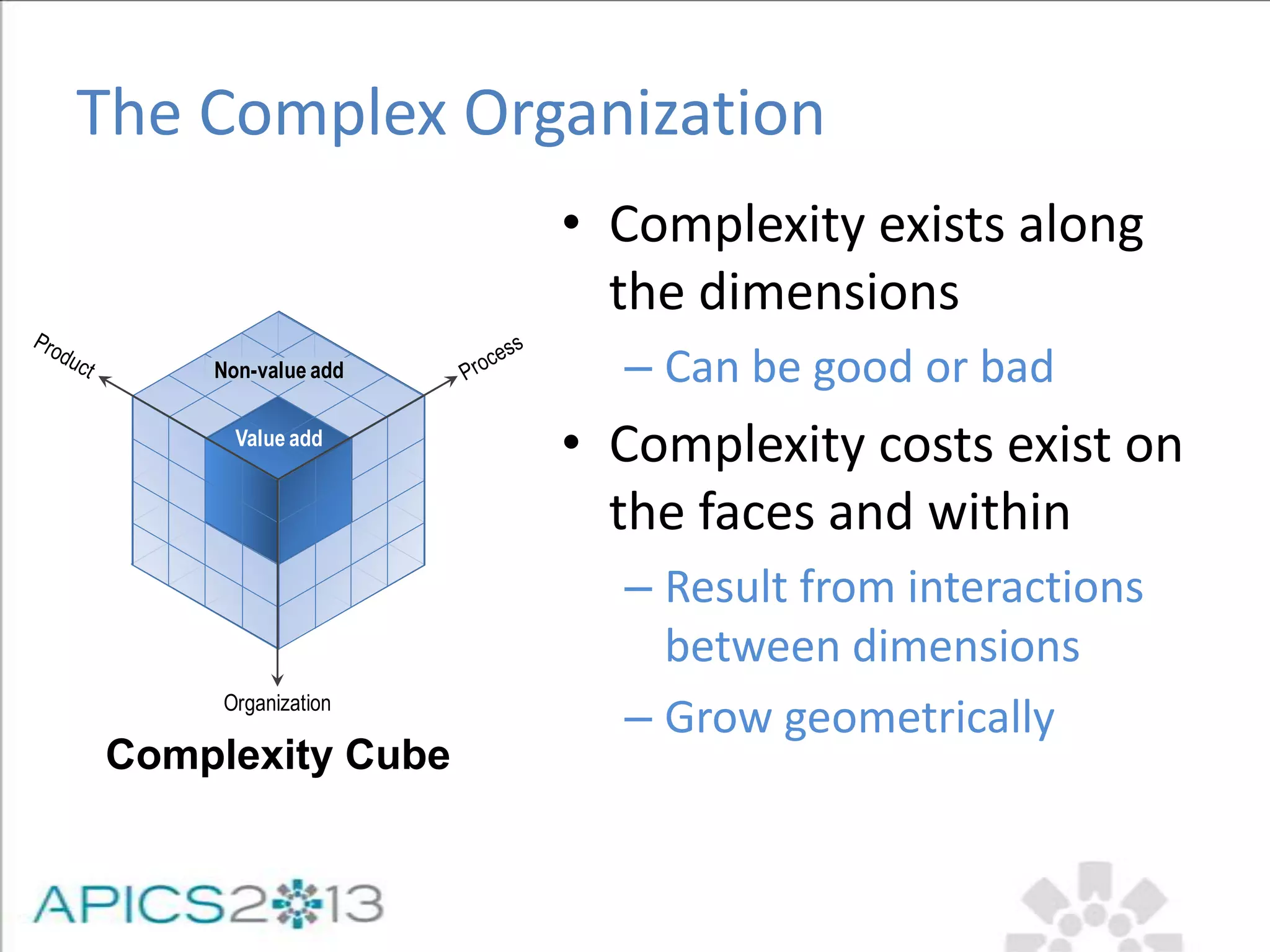 The Complex Organization

Product

Process

Non-value add

Value add

Organization

Complexity Cube

• Complexity exists along the dimensions
– Can be good or bad
• Complexity costs exist on the faces and within
– Result from interactions between dimensions
– Grow geometrically

APICS2013